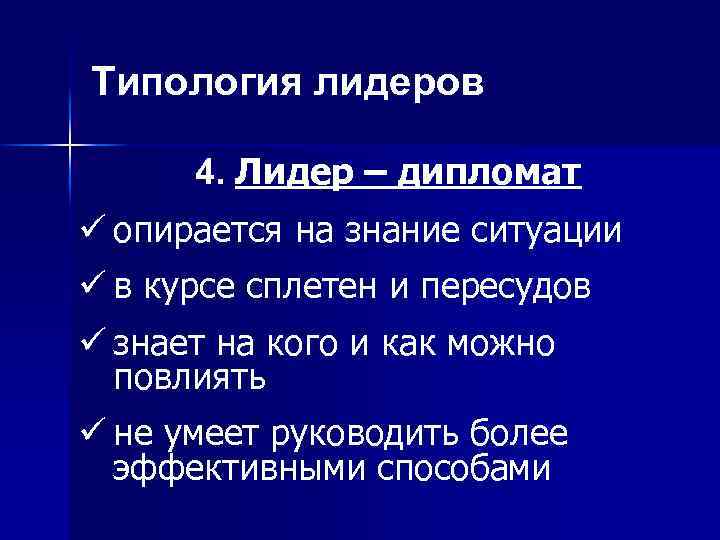 Типология лидеров

4. Лидер – дипломат

✓ опирается на знание ситуации

✓ в курсе сплетен и пересудов

✓ знает на кого и как можно повлиять

✓ не умеет руководить более эффективными способами